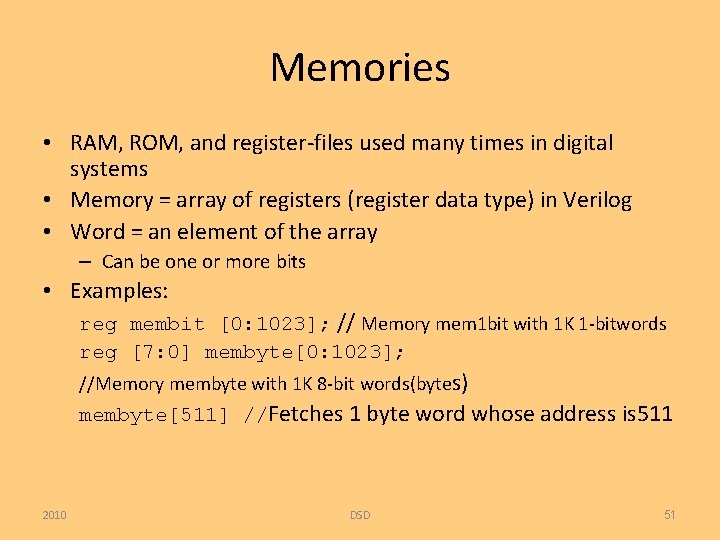 Memories

• RAM, ROM, and register-files used many times in digital systems
• Memory = array of registers (register data type) in Verilog
• Word = an element of the array
– Can be one or more bits
• Examples:

reg membit [0:1023]; // Memory mem1bit with 1K 1-bitwords
reg [7:0] membyte[0:1023];
//Memory membyte with 1K 8-bit words(bytes)
membyte[511] //Fetches 1 byte word whose address is511

2010 DSD 51